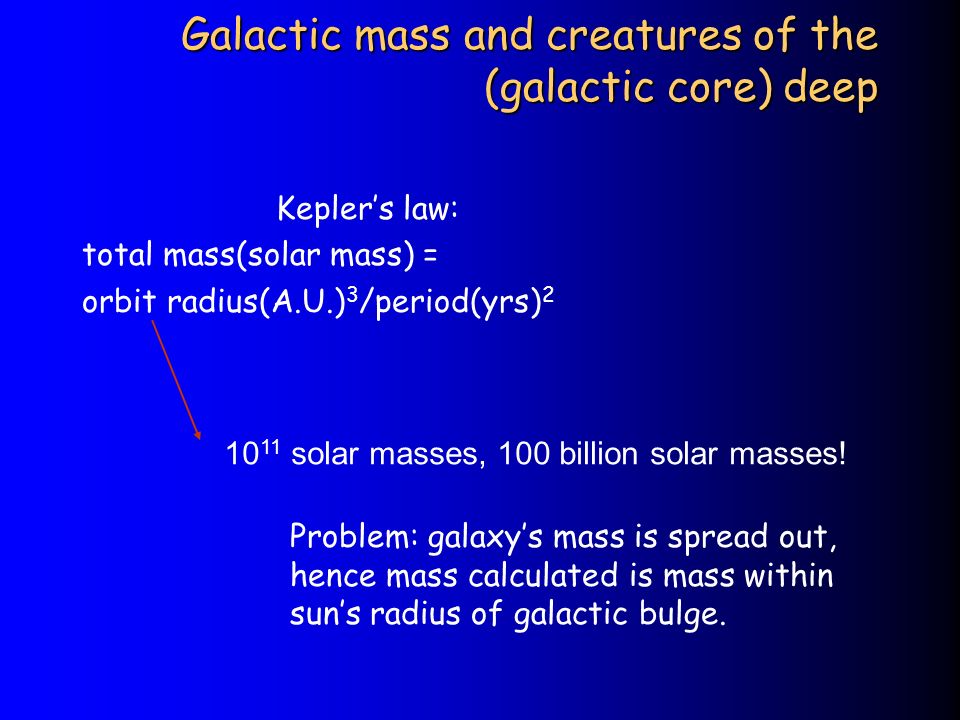 Galactic mass and creatures of the (galactic core) deep

Kepler's law:
total mass(solar mass) =
orbit radius(A.U.)$^3$/period(yrs)$^2$

$10^{11}$ solar masses, 100 billion solar masses!

Problem: galaxy's mass is spread out, hence mass calculated is mass within sun's radius of galactic bulge.